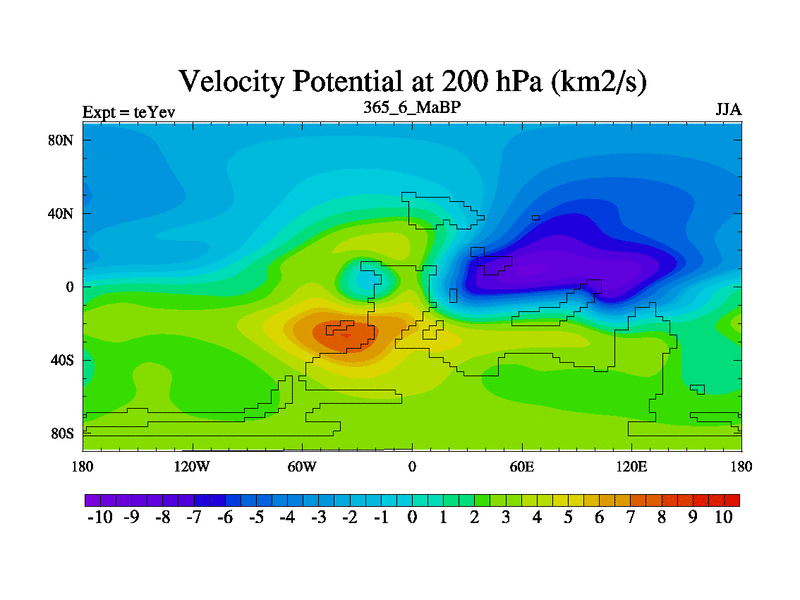 Velocity Potential at 200 hPa (km2/s)

Expt = teYev

365_6_MaBP

JJA

80N
40N
0
40S
80S

180 120W 60W 0 60E 120E 180

-10 -9 -8 -7 -6 -5 -4 -3 -2 -1 0 1 2 3 4 5 6 7 8 9 10